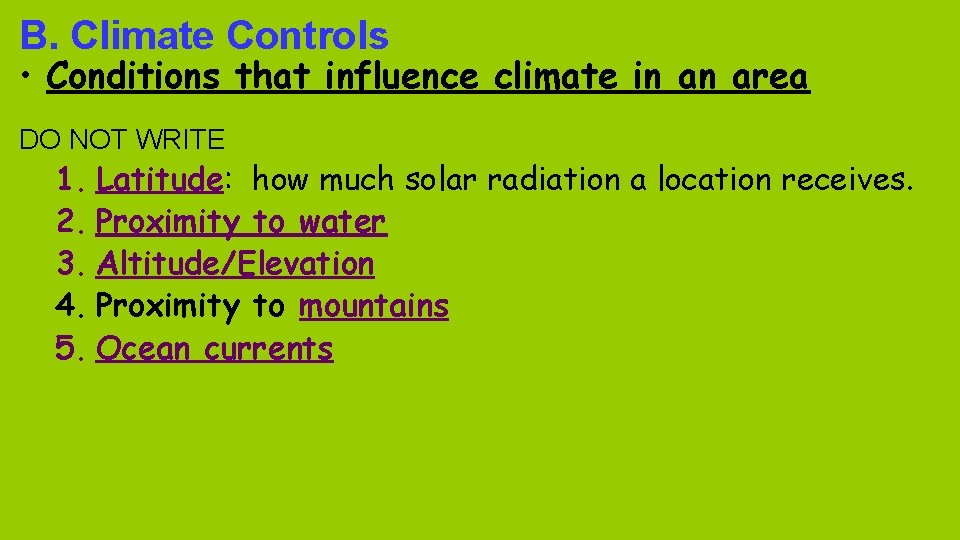 B. Climate Controls

• Conditions that influence climate in an area

DO NOT WRITE

1. Latitude: how much solar radiation a location receives.
2. Proximity to water
3. Altitude/Elevation
4. Proximity to mountains
5. Ocean currents